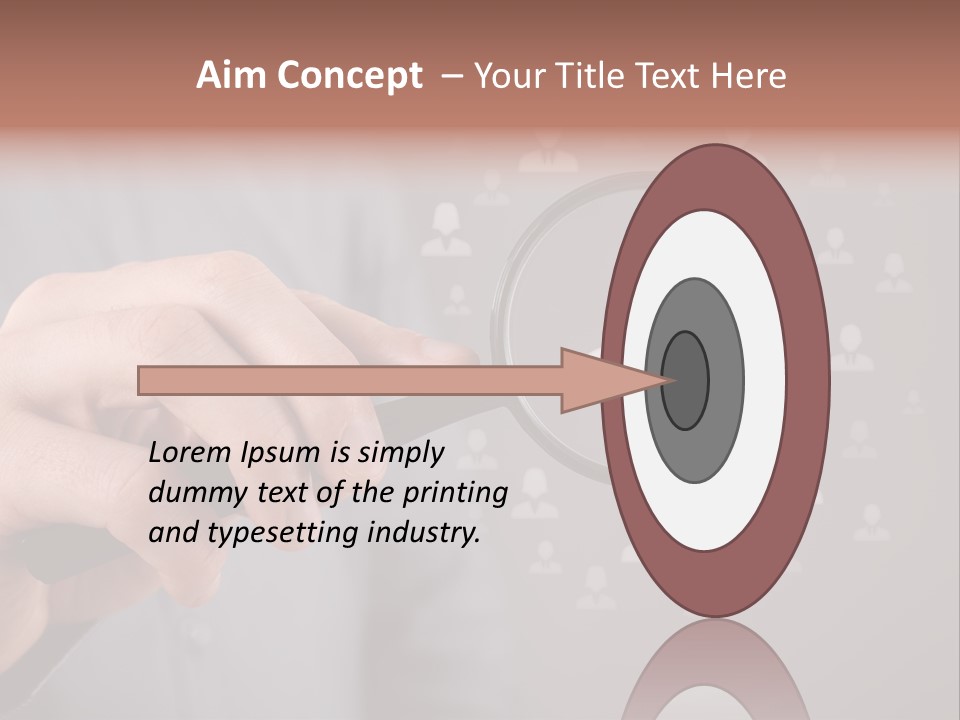 Aim Concept – Your Title Text Here

Lorem Ipsum is simply dummy text of the printing and typesetting industry.